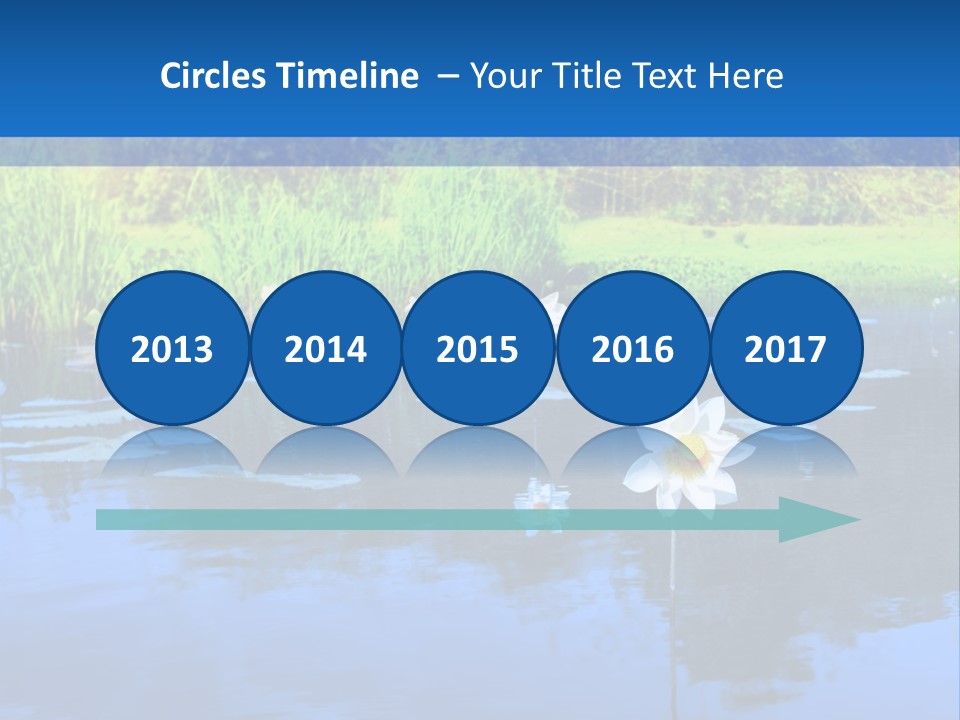 Circles Timeline – Your Title Text Here

2013

2014

2015

2016

2017